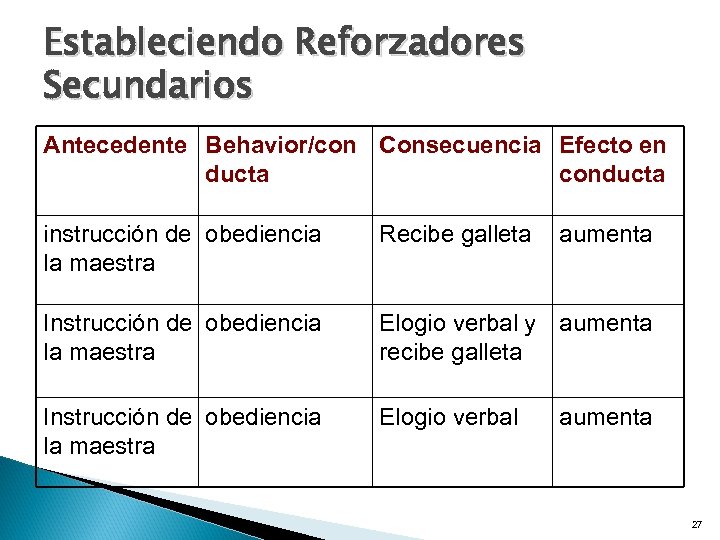 Estableciendo Reforzadores Secundarios

| Antecedente | Behavior/conducta | Consecuencia | Efecto en conducta |
|---|---|---|---|
| instrucción de la maestra | obediencia | Recibe galleta | aumenta |
| Instrucción de la maestra | obediencia | Elogio verbal y recibe galleta | aumenta |
| Instrucción de la maestra | obediencia | Elogio verbal | aumenta |

27